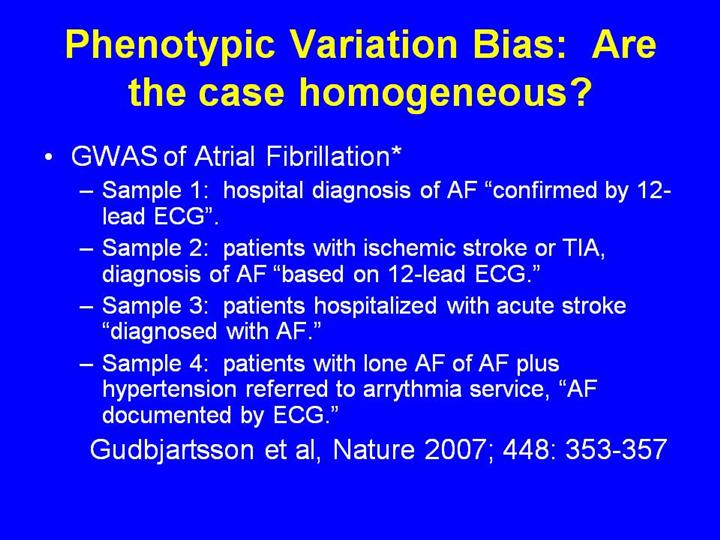 Phenotypic Variation Bias: Are the case homogeneous?

• GWAS of Atrial Fibrillation*
– Sample 1: hospital diagnosis of AF “confirmed by 12-lead ECG”.
– Sample 2: patients with ischemic stroke or TIA, diagnosis of AF “based on 12-lead ECG.”
– Sample 3: patients hospitalized with acute stroke “diagnosed with AF.”
– Sample 4: patients with lone AF of AF plus hypertension referred to arrythmia service, “AF documented by ECG.”

Gudbjartsson et al, Nature 2007; 448: 353-357